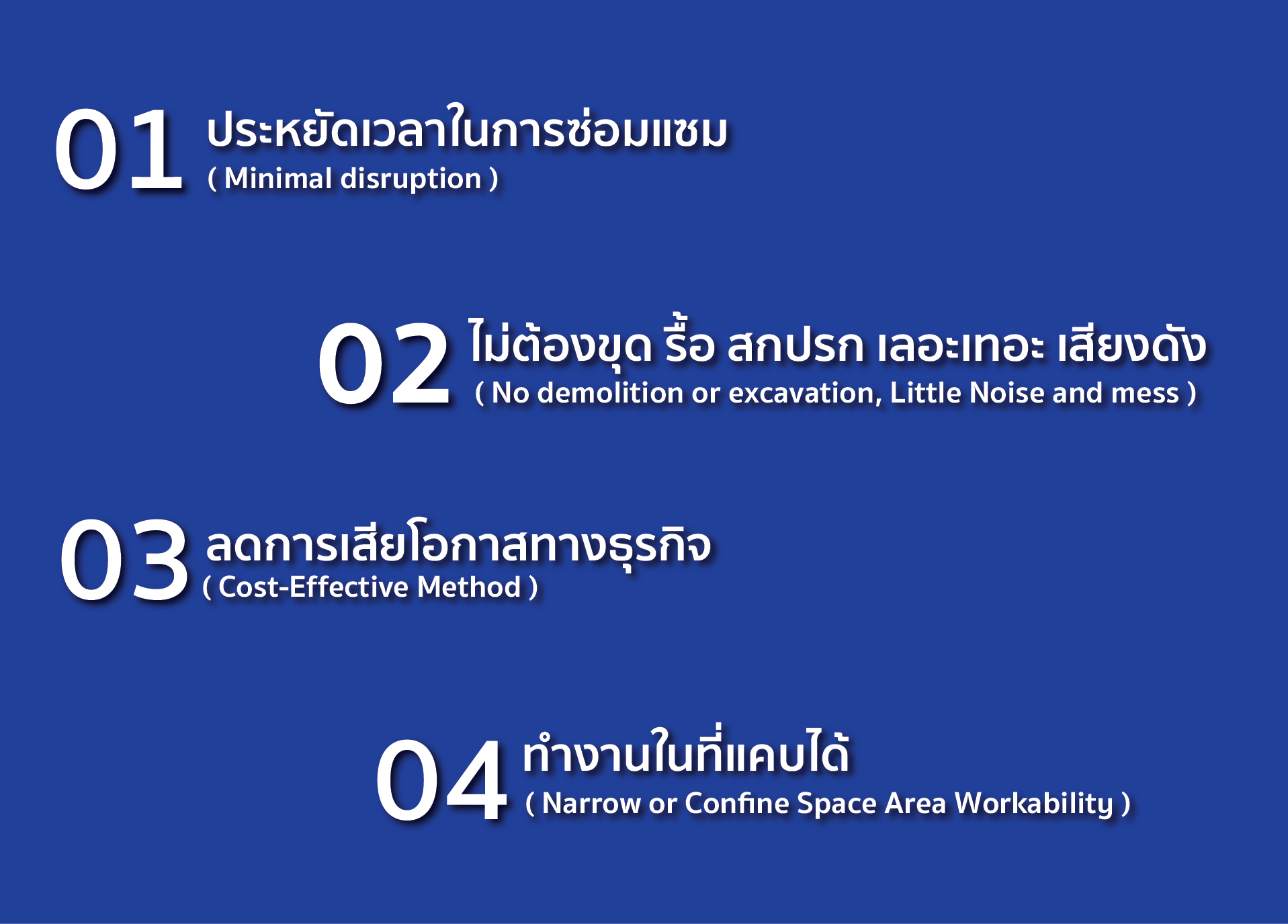 01 ประหยัดเวลาในการซ่อมแซม
( Minimal disruption )

02 ไม่ต้องขุด รื้อ สกปรก เลอะเทอะ เสียงดัง
( No demolition or excavation, Little Noise and mess )

03 ลดการเสียโอกาสทางธุรกิจ
( Cost-Effective Method )

04 ทำงานในที่แคบได้
( Narrow or Confine Space Area Workability )